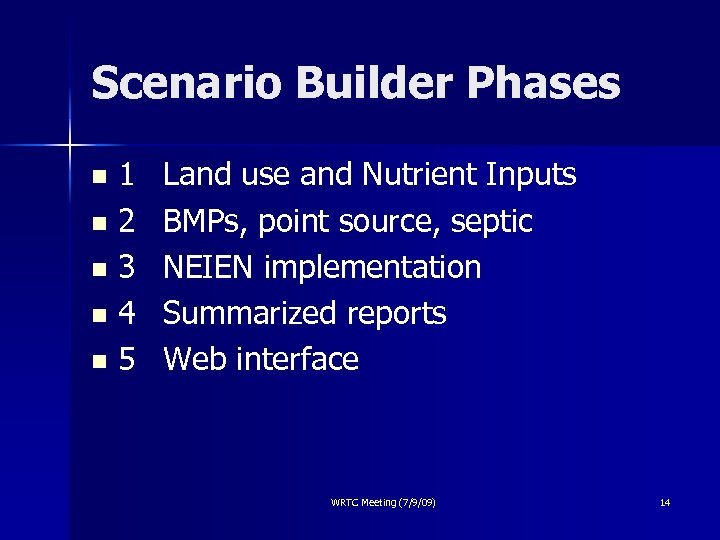 Scenario Builder Phases

- 1 Land use and Nutrient Inputs
- 2 BMPs, point source, septic
- 3 NEIEN implementation
- 4 Summarized reports
- 5 Web interface

WRTC Meeting (7/9/09)

14